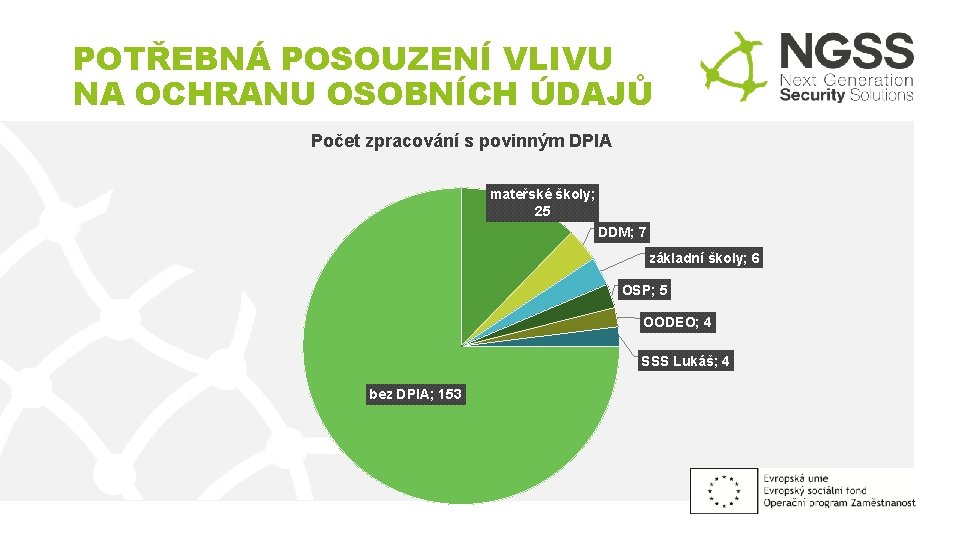 POTŘEBNÁ POSOUZENÍ VLIVU NA OCHRANU OSOBNÍCH ÚDAJŮ

NGSS
Next Generation
Security Solutions

Počet zpracování s povinným DPIA

mateřské školy; 25

DDM; 7

základní školy; 6

OSP; 5

OODEO; 4

SSS Lukáš; 4

bez DPIA; 153

Evropská unie
Evropský sociální fond
Operační program Zaměstnanost